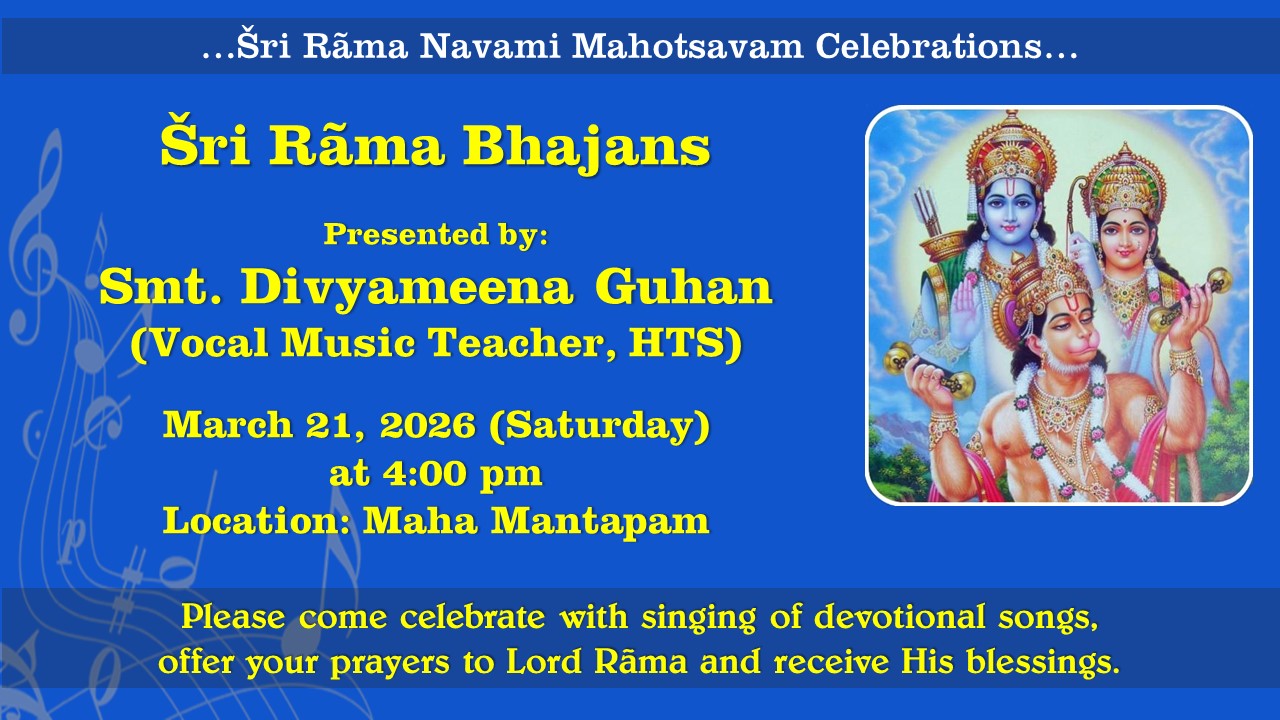 …Šri Rãma Navami Mahotsavam Celebrations…

Šri Rãma Bhajans

Presented by:
Smt. Divyameena Guhan
(Vocal Music Teacher, HTS)

March 21, 2026 (Saturday)
at 4:00 pm
Location: Maha Mantapam

Please come celebrate with singing of devotional songs, offer your prayers to Lord Rãma and receive His blessings.